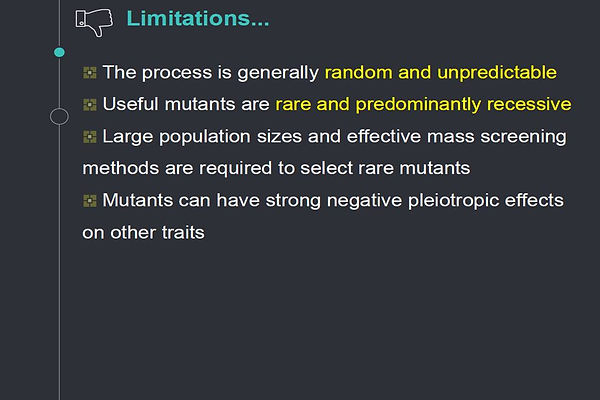 Limitations...

The process is generally random and unpredictable

Useful mutants are rare and predominantly recessive

Large population sizes and effective mass screening methods are required to select rare mutants

Mutants can have strong negative pleiotropic effects on other traits